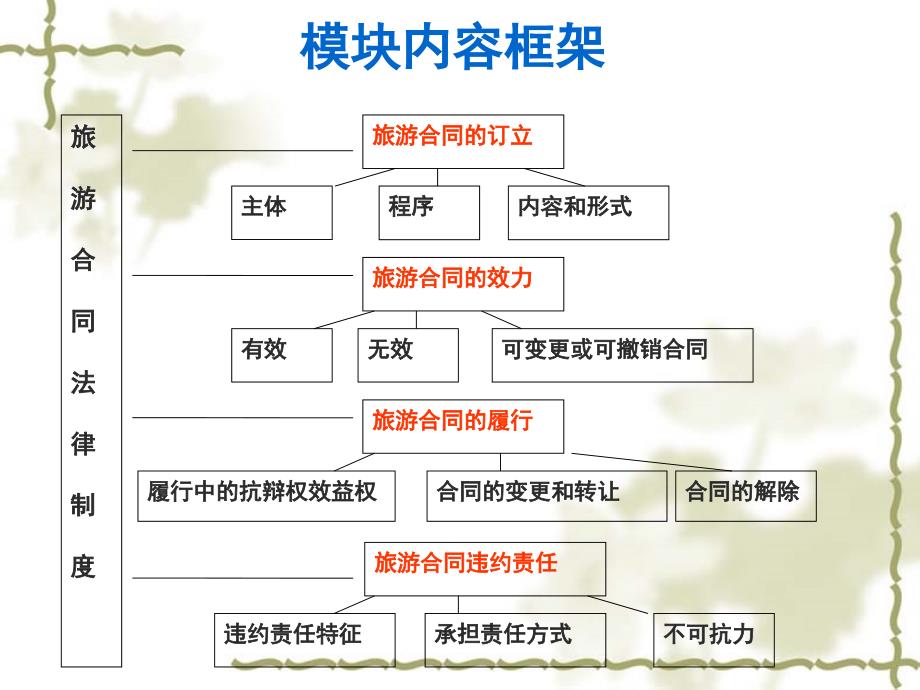 模块内容框架

旅游合同法律制度

旅游合同的订立

主体

程序

内容和形式

旅游合同的效力

有效

无效

可变更或可撤销合同

旅游合同的履行

履行中的抗辩权效益权

合同的变更和转让

合同的解除

旅游合同违约责任

违约责任特征

承担责任方式

不可抗力